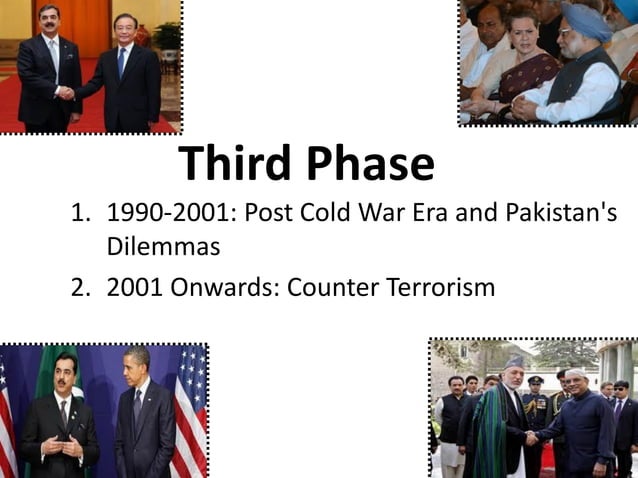 Third Phase

1. 1990-2001: Post Cold War Era and Pakistan's Dilemmas
2. 2001 Onwards: Counter Terrorism